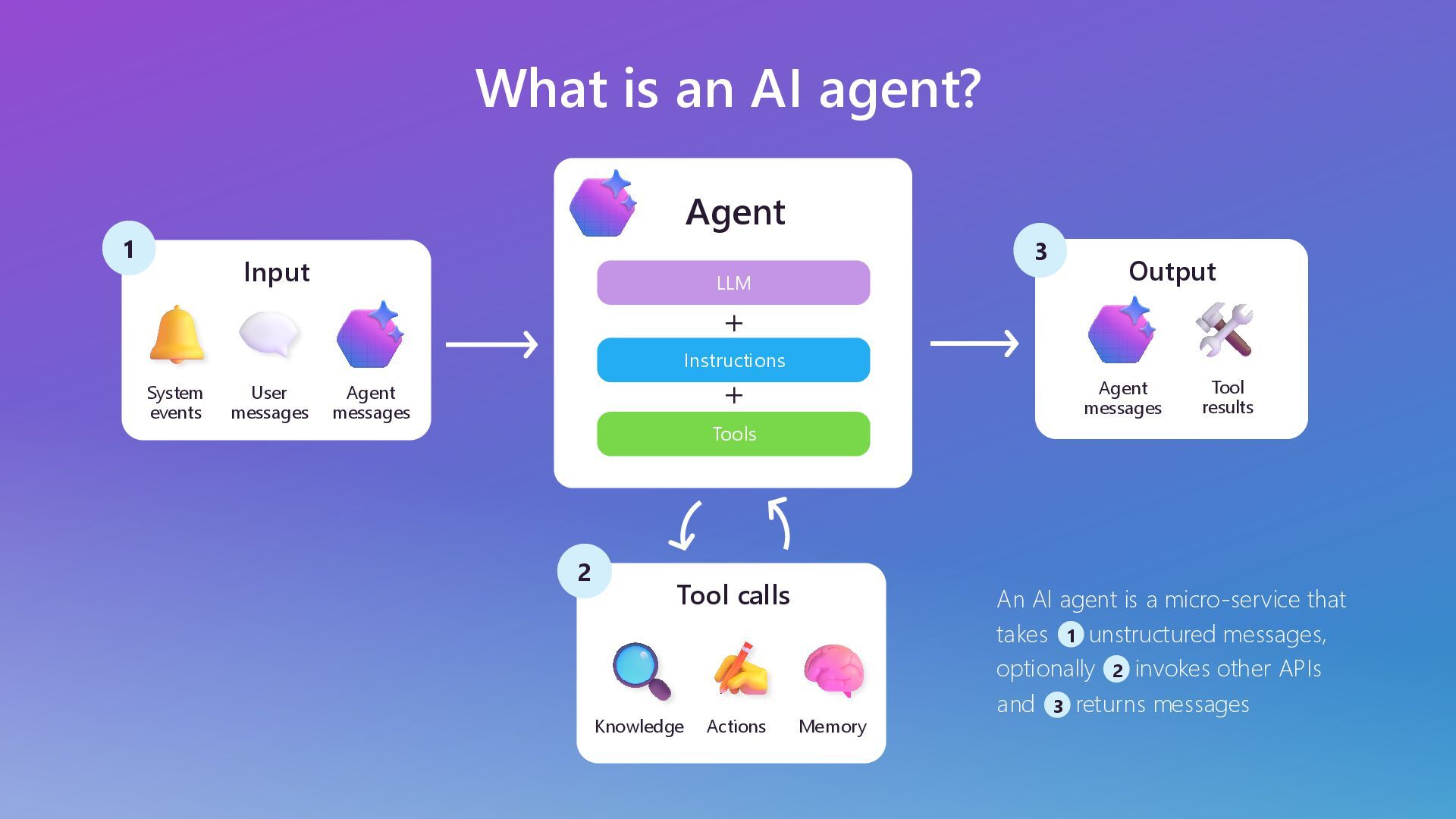 What is an AI agent?

1
Input
System events
User messages
Agent messages

Agent
LLM
+
Instructions
+
Tools

3
Output
Agent messages
Tool results

2
Tool calls
Knowledge
Actions
Memory

An AI agent is a micro-service that takes 1 unstructured messages, optionally 2 invokes other APIs and 3 returns messages